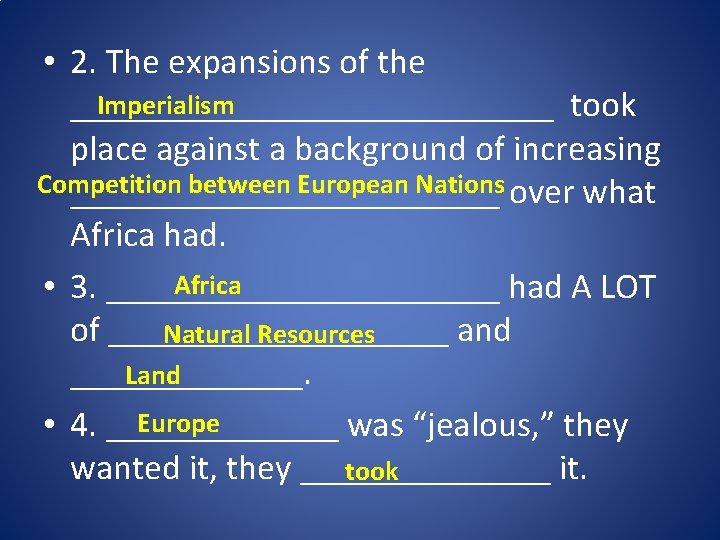 • 2. The expansions of the Imperialism took place against a background of increasing Competition between European Nations over what Africa had.

• 3. Africa had A LOT of Natural Resources and Land.

• 4. Europe was “jealous,” they wanted it, they took it.